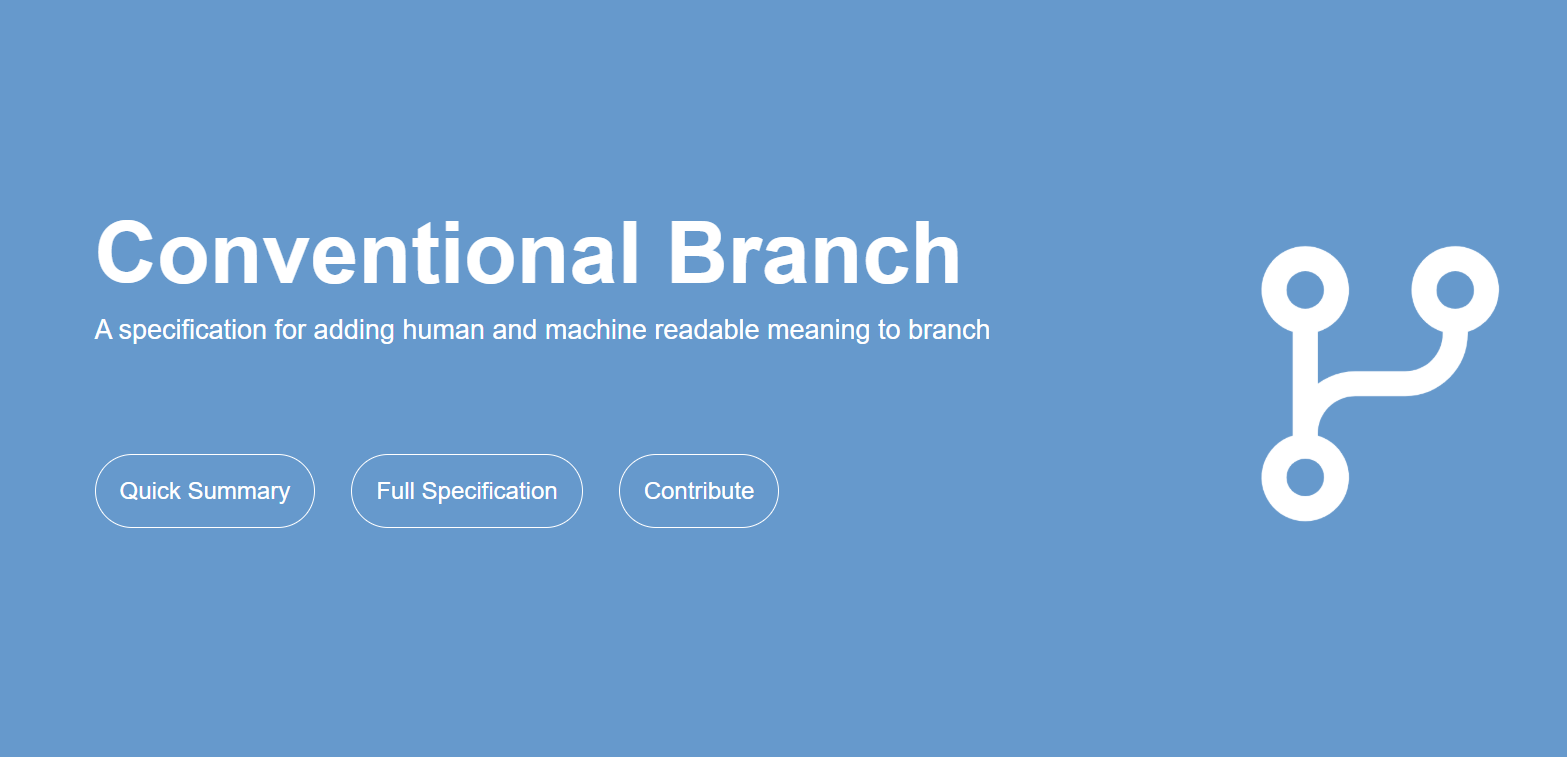 Conventional Branch

A specification for adding human and machine readable meaning to branch

Quick Summary

Full Specification

Contribute